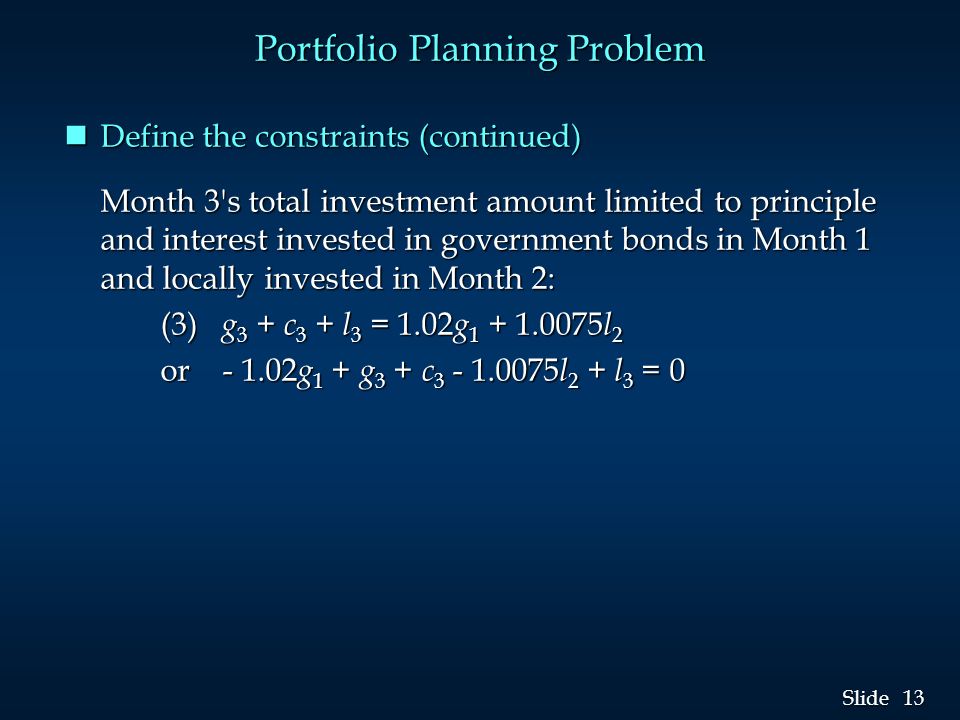 Portfolio Planning Problem

Define the constraints (continued)

Month 3's total investment amount limited to principle and interest invested in government bonds in Month 1 and locally invested in Month 2:

(3) $g_3 + c_3 + l_3 = 1.02g_1 + 1.0075l_2$

or $- 1.02g_1 + g_3 + c_3 - 1.0075l_2 + l_3 = 0$

Slide 13